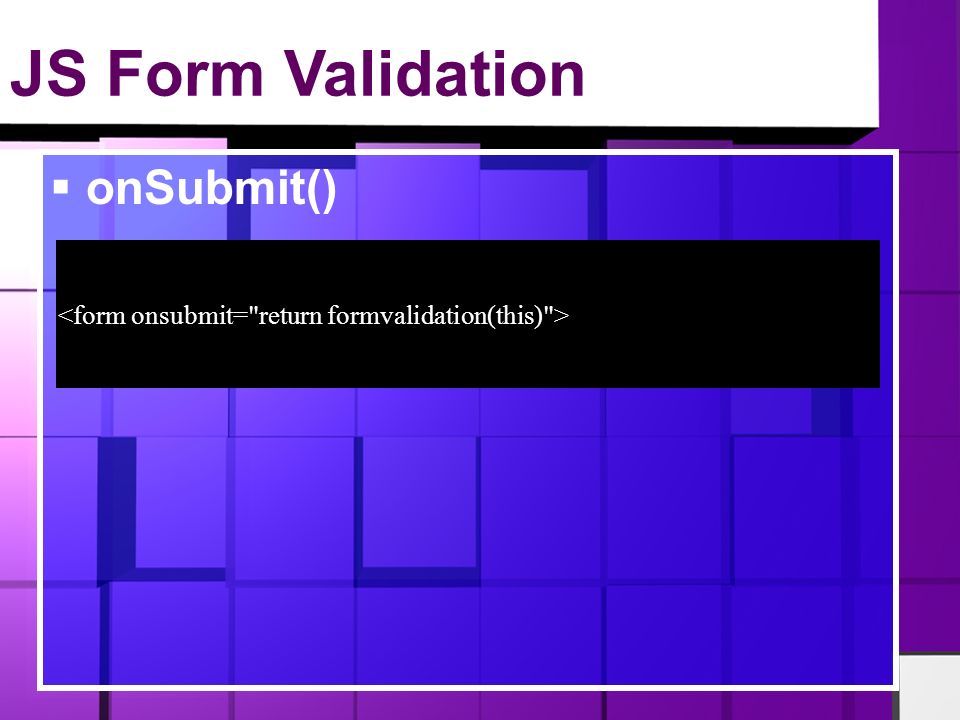 JS Form Validation

▪ onSubmit()

<form onsubmit="return formvalidation(this)">